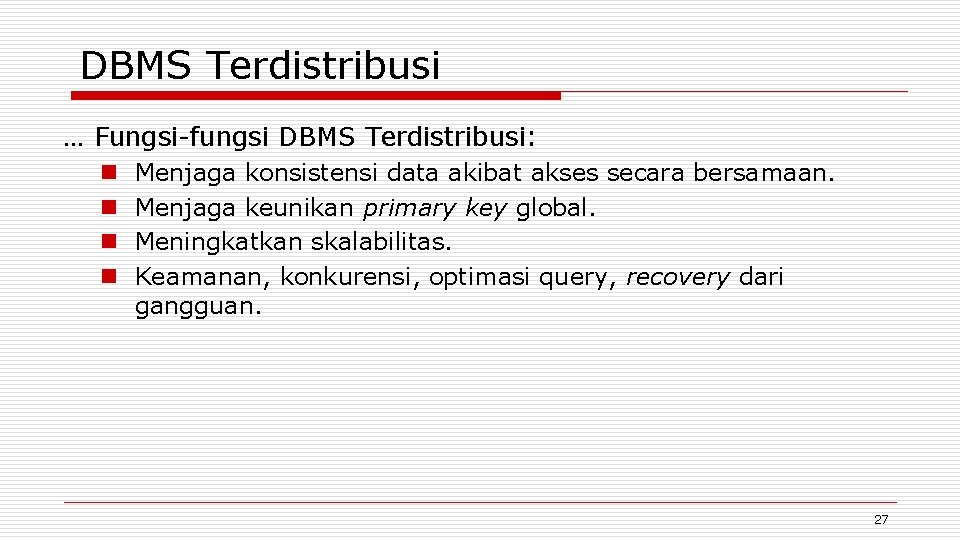 DBMS Terdistribusi

… Fungsi-fungsi DBMS Terdistribusi:

- Menjaga konsistensi data akibat akses secara bersamaan.
- Menjaga keunikan primary key global.
- Meningkatkan skalabilitas.
- Keamanan, konkurensi, optimasi query, recovery dari gangguan.

27